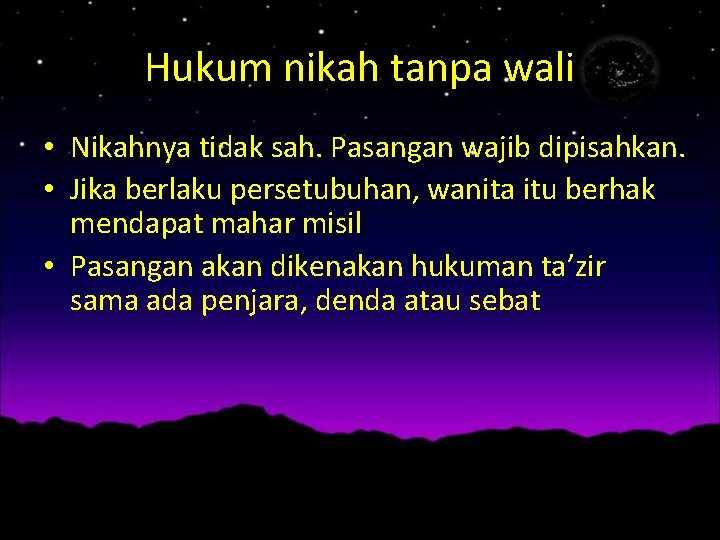 Hukum nikah tanpa wali

• Nikahnya tidak sah. Pasangan wajib dipisahkan.
• Jika berlaku persetubuhan, wanita itu berhak mendapat mahar misil
• Pasangan akan dikenakan hukuman ta’zir sama ada penjara, denda atau sebat